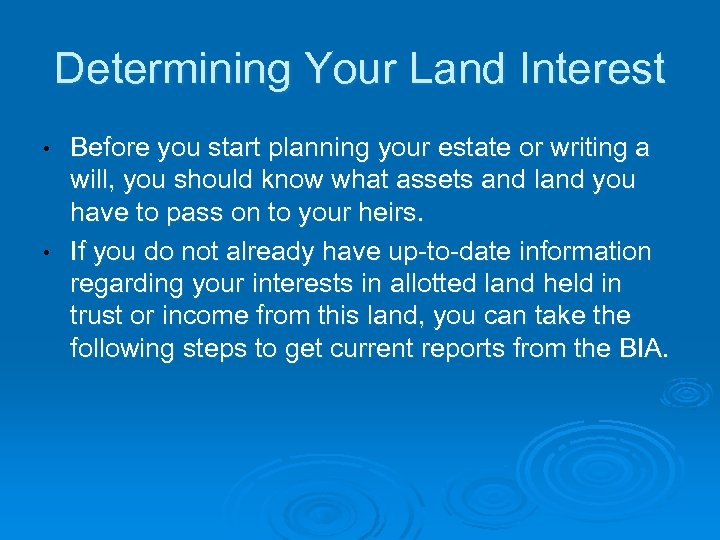 Determining Your Land Interest

• Before you start planning your estate or writing a will, you should know what assets and land you have to pass on to your heirs.

• If you do not already have up-to-date information regarding your interests in allotted land held in trust or income from this land, you can take the following steps to get current reports from the BIA.